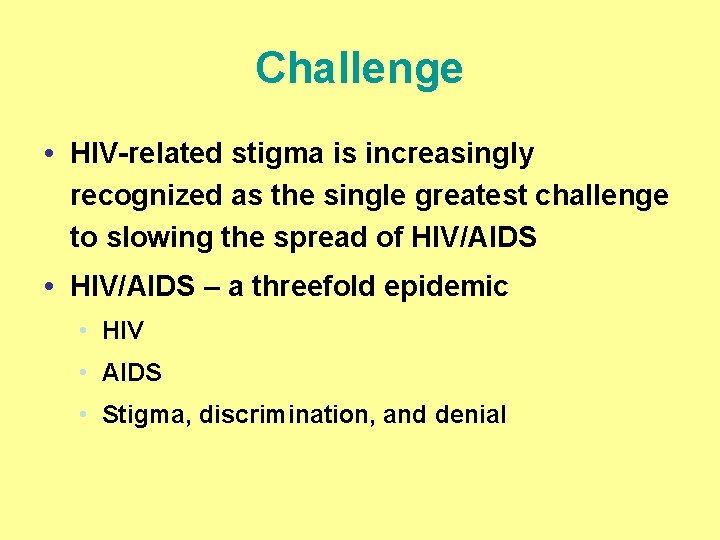 Challenge

• HIV-related stigma is increasingly recognized as the single greatest challenge to slowing the spread of HIV/AIDS
• HIV/AIDS – a threefold epidemic
  • HIV
  • AIDS
  • Stigma, discrimination, and denial